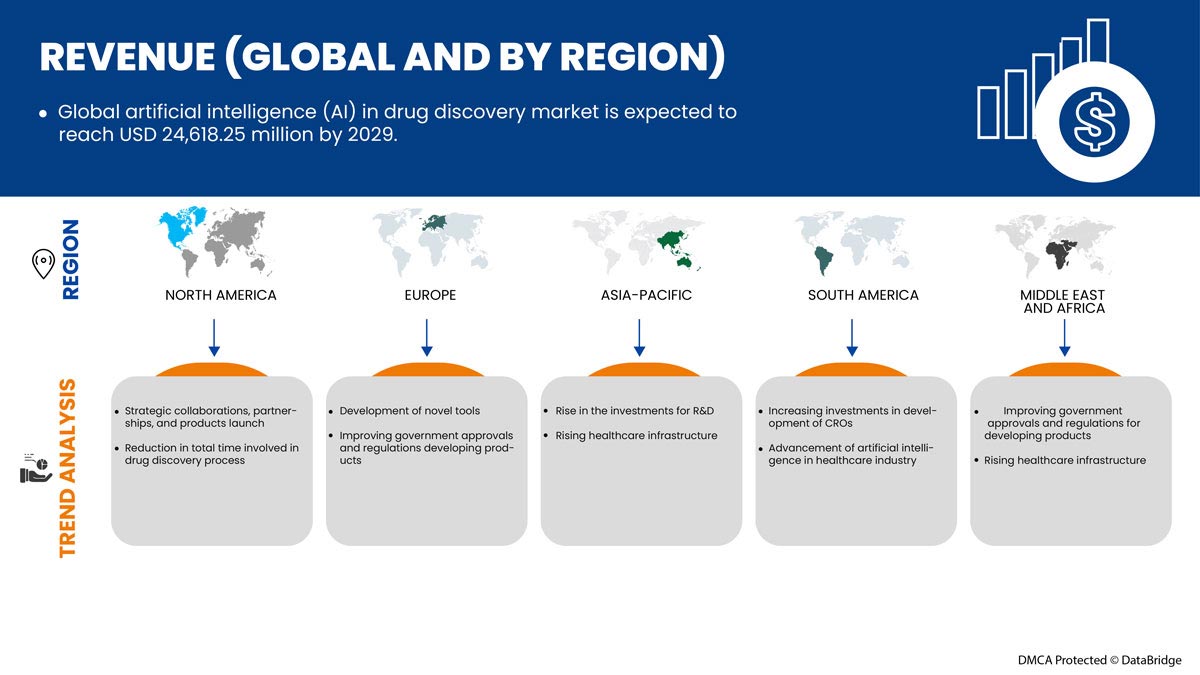 REVENUE (GLOBAL AND BY REGION)

• Global artificial intelligence (AI) in drug discovery market is expected to reach USD 24,618.25 million by 2029.

REGION

NORTH AMERICA

EUROPE

ASIA-PACIFIC

SOUTH AMERICA

MIDDLE EAST AND AFRICA

TREND ANALYSIS

• Strategic collaborations, partnerships, and products launch
• Reduction in total time involved in drug discovery process

• Development of novel tools
• Improving government approvals and regulations developing products

• Rise in the investments for R&D
• Rising healthcare infrastructure

• Increasing investments in development of CROs
• Advancement of artificial intelligence in healthcare industry

• Improving government approvals and regulations for developing products
• Rising healthcare infrastructure

DMCA Protected © DataBridge